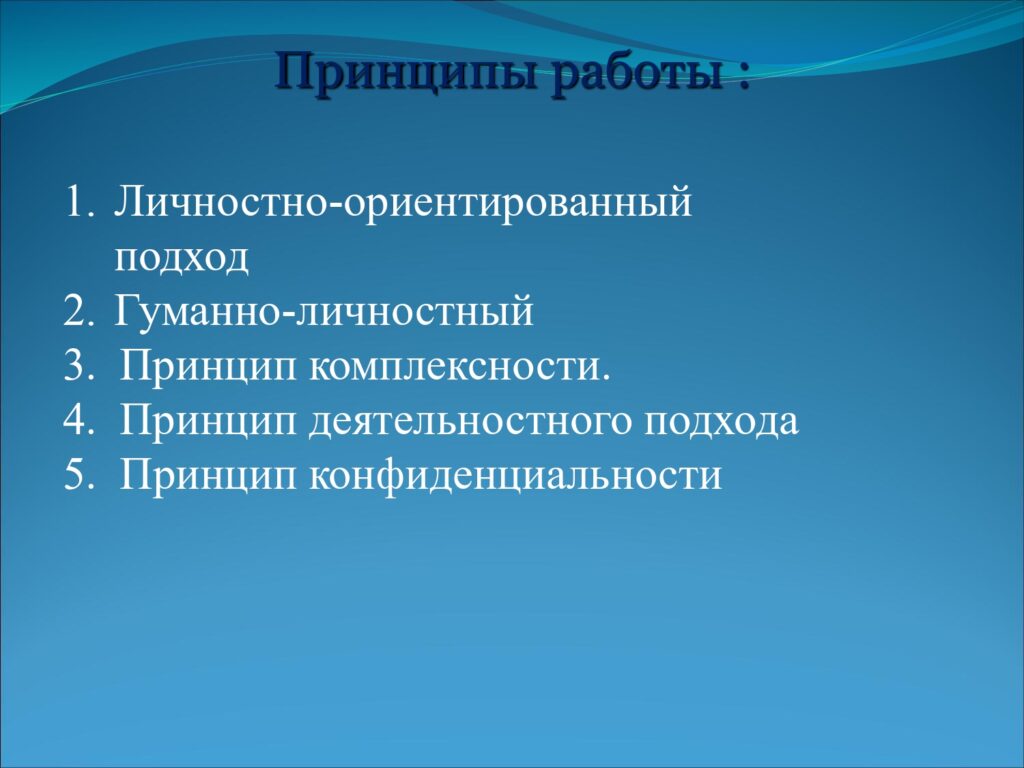 Принципы работы :

1. Личностно-ориентированный подход
2. Гуманно-личностный
3. Принцип комплексности.
4. Принцип деятельностного подхода
5. Принцип конфиденциальности